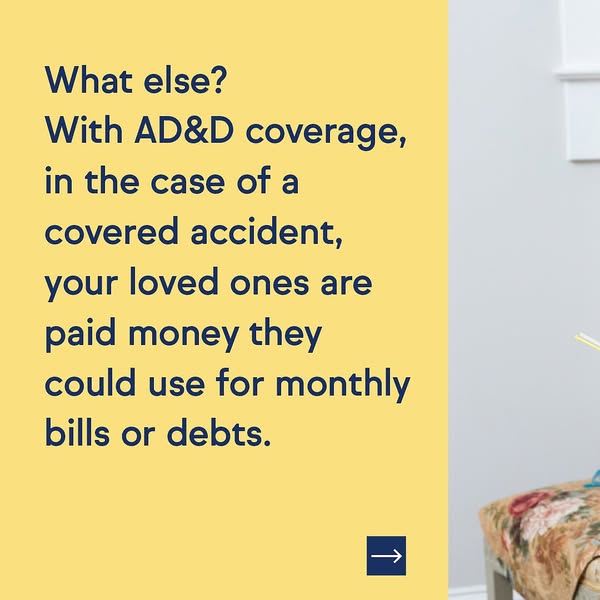 What else?
With AD&D coverage, in the case of a covered accident, your loved ones are paid money they could use for monthly bills or debts.

→